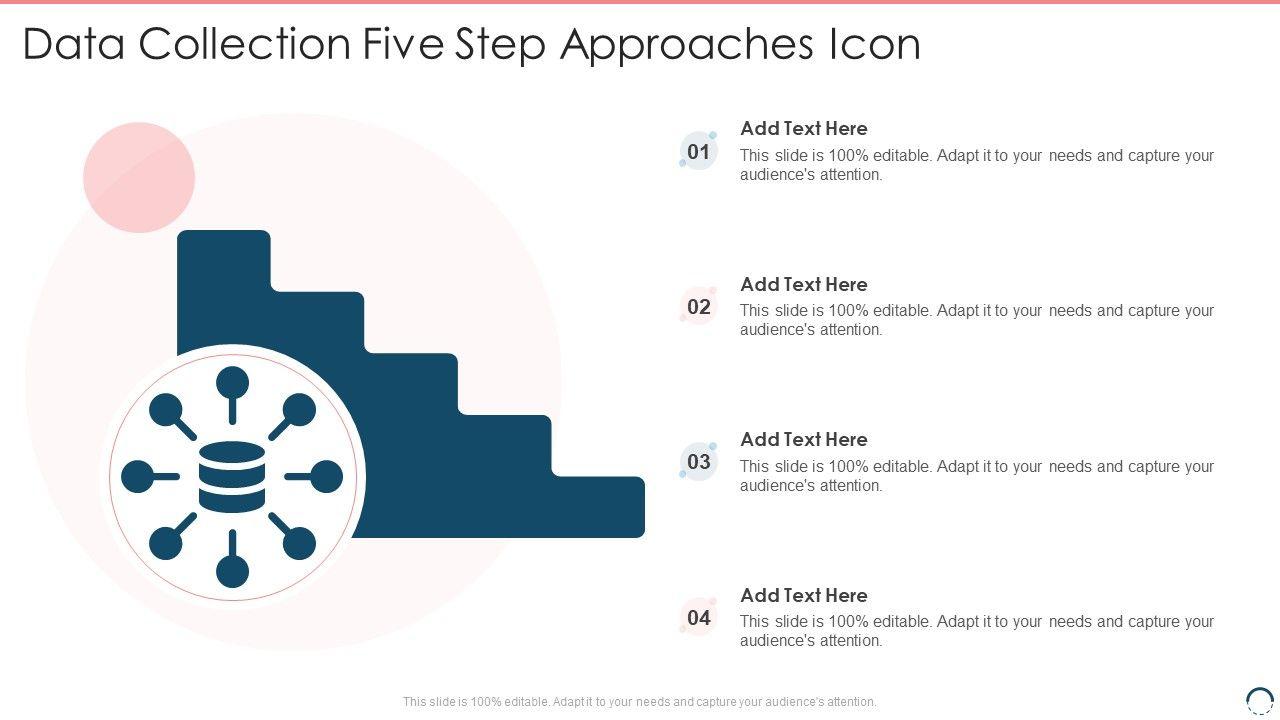 Data Collection Five Step Approaches Icon

01
Add Text Here
This slide is 100% editable. Adapt it to your needs and capture your audience's attention.

02
Add Text Here
This slide is 100% editable. Adapt it to your needs and capture your audience's attention.

03
Add Text Here
This slide is 100% editable. Adapt it to your needs and capture your audience's attention.

04
Add Text Here
This slide is 100% editable. Adapt it to your needs and capture your audience's attention.

This slide is 100% editable. Adapt it to your needs and capture your audience's attention.